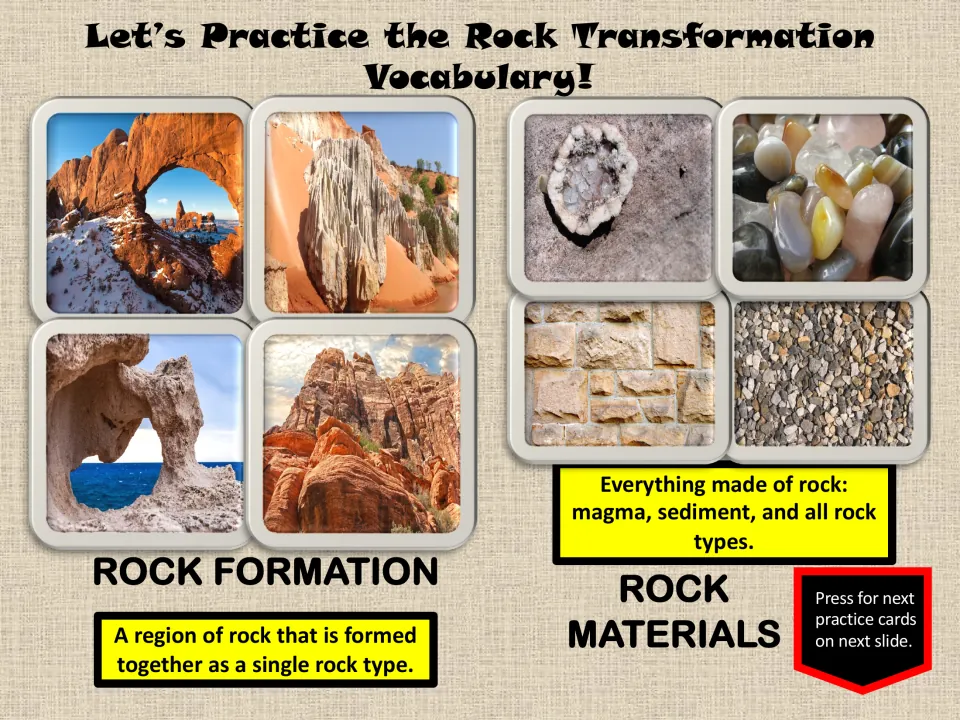 Let's Practice the Rock Transformation Vocabulary!

ROCK FORMATION

A region of rock that is formed together as a single rock type.

Everything made of rock: magma, sediment, and all rock types.

ROCK MATERIALS

Press for next practice cards on next slide.